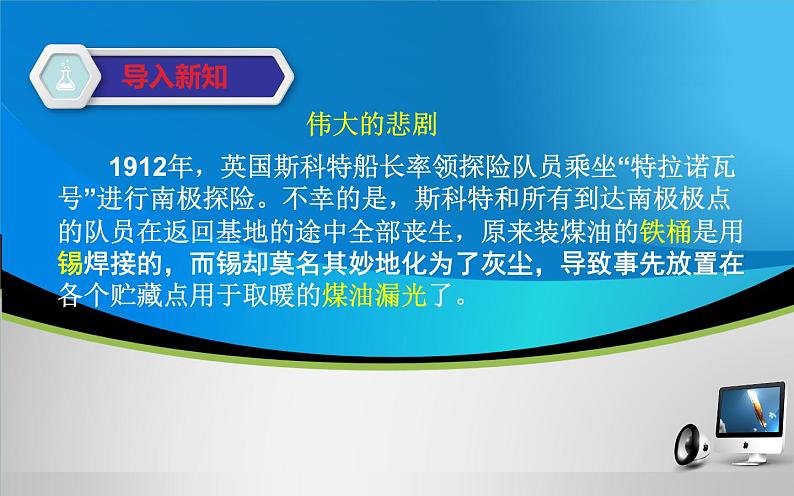 导入新知

伟大的悲剧

1912年，英国斯科特船长率领探险队员乘坐“特拉诺瓦号”进行南极探险。不幸的是，斯科特和所有到达南极极点的队员在返回基地的途中全部丧生，原来装煤油的铁桶是用锡焊接的，而锡却莫名其妙地化为了灰尘，导致事先放置在各个贮藏点用于取暖的煤油漏光了。